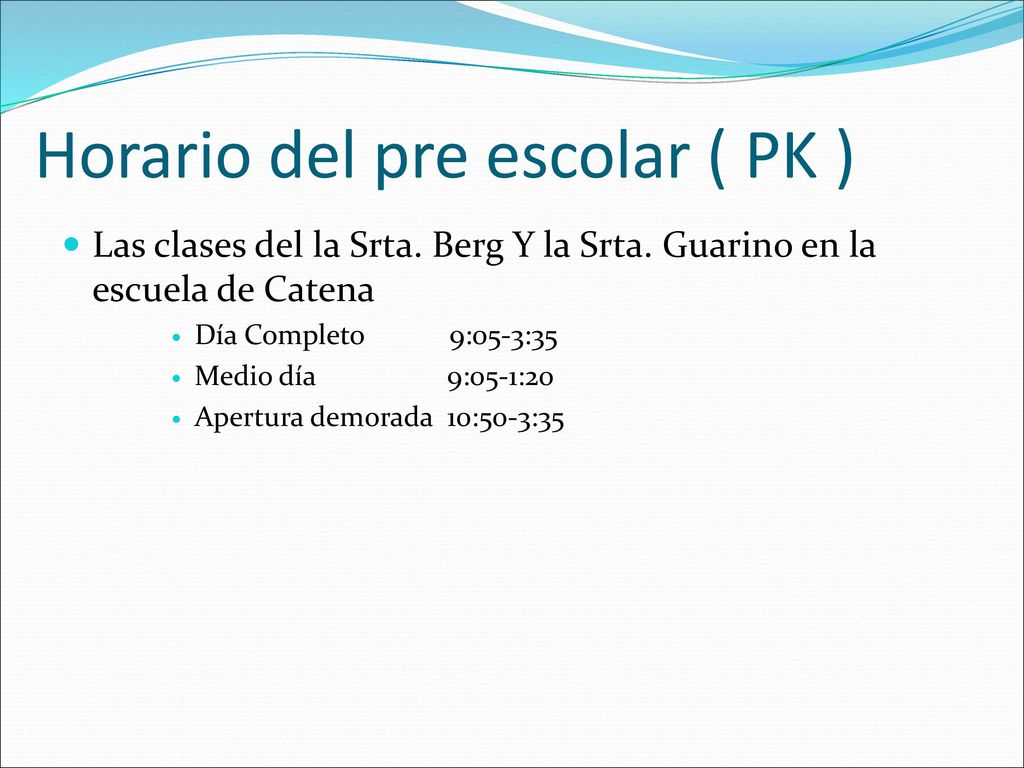 Horario del pre escolar ( PK )

Las clases del la Srta. Berg Y la Srta. Guarino en la escuela de Catena

Día Completo 9:05-3:35

Medio día 9:05-1:20

Apertura demorada 10:50-3:35